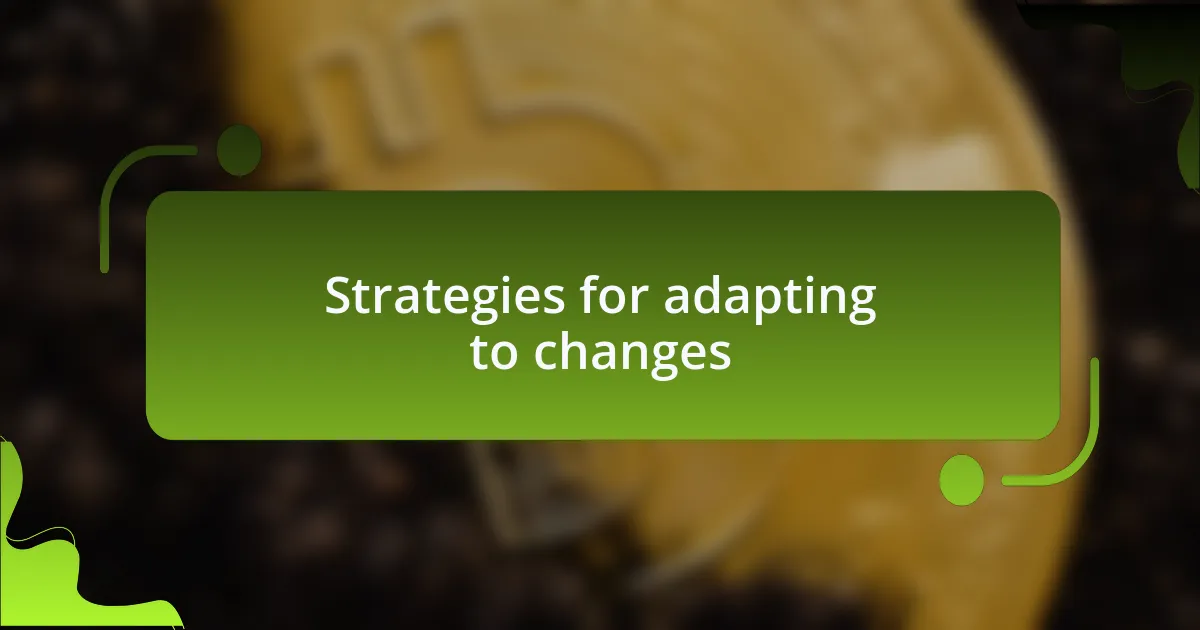 Strategies for adapting to changes